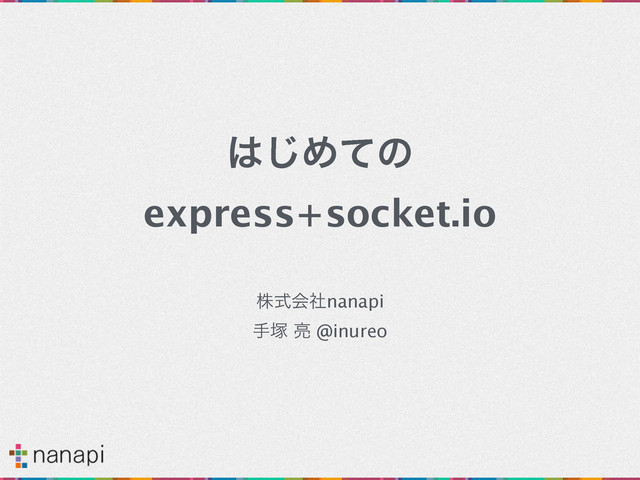 はじめての
express+socket.io

株式会社nanapi
手塚 亮 @inureo

nanapi